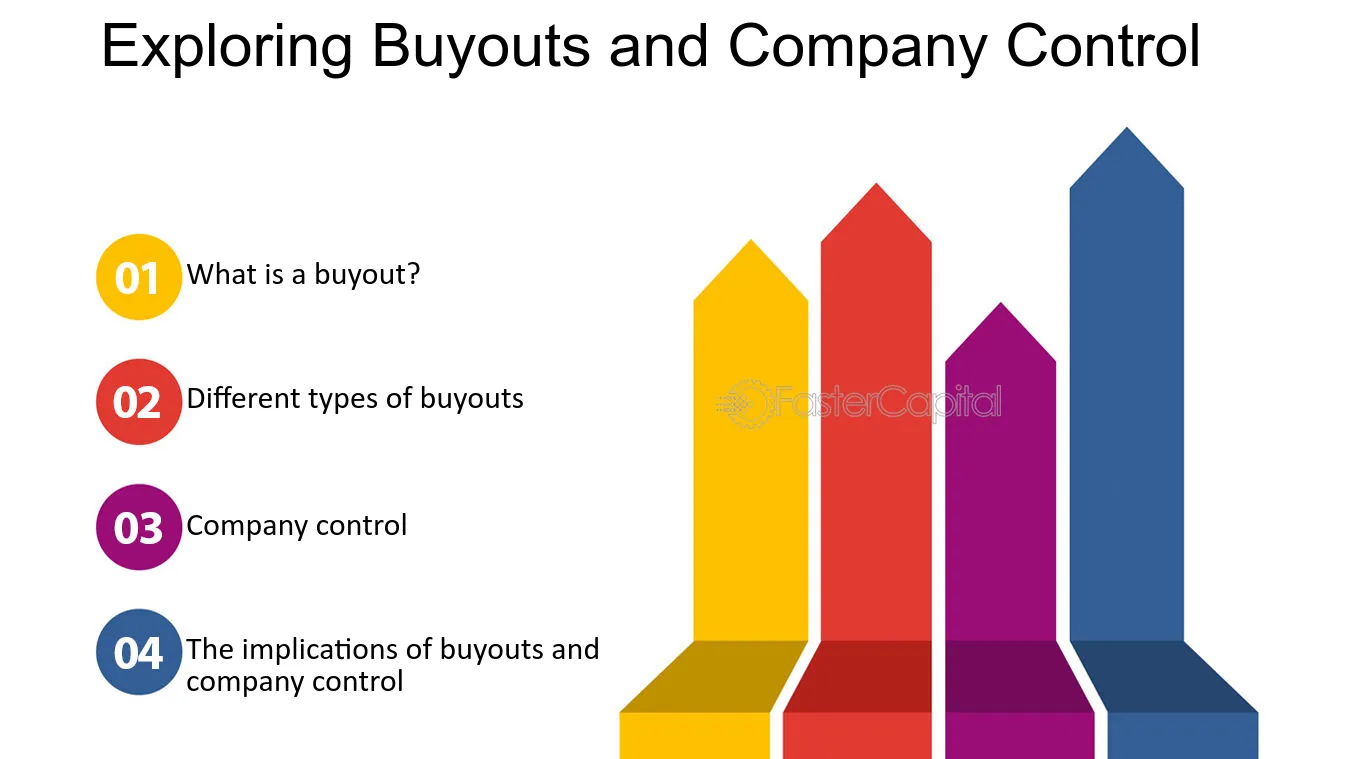 Exploring Buyouts and Company Control

01 What is a buyout?

02 Different types of buyouts

03 Company control

04 The implications of buyouts and company control

FasterCapital